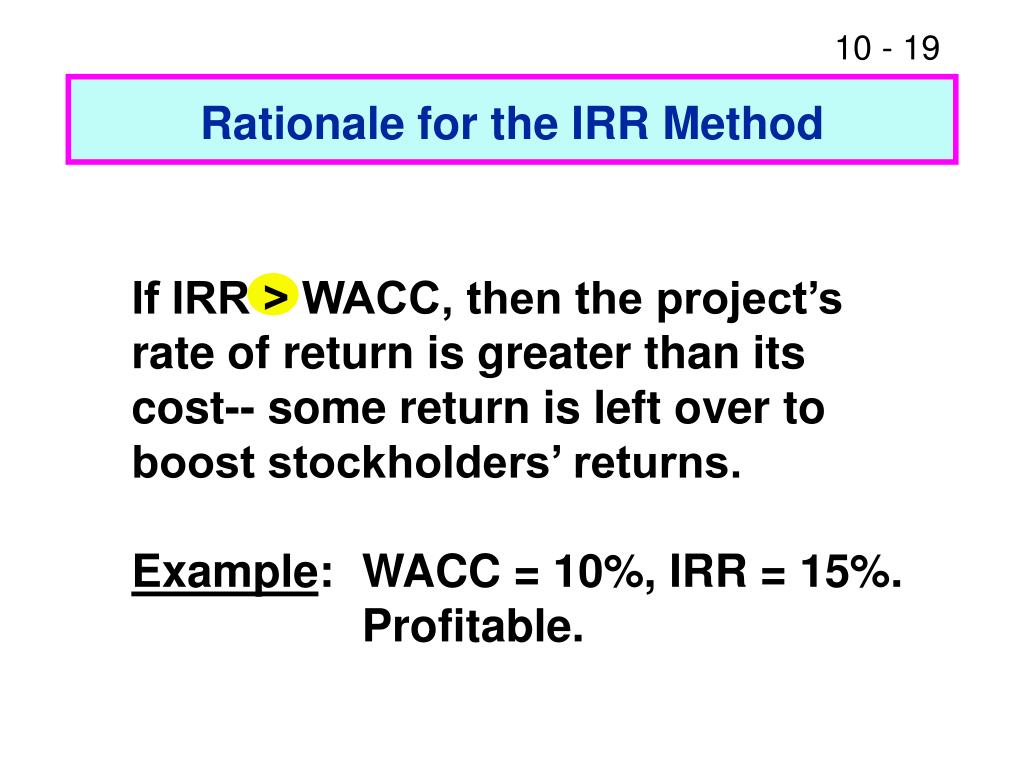 10 - 19

Rationale for the IRR Method

If IRR > WACC, then the project's rate of return is greater than its cost-- some return is left over to boost stockholders' returns.

Example: WACC = 10%, IRR = 15%. Profitable.